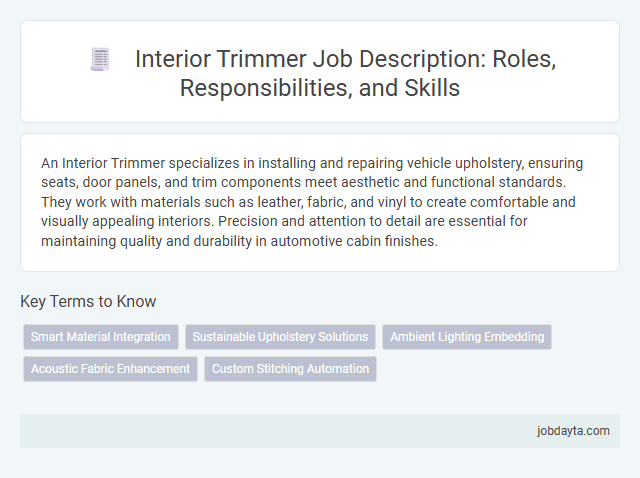 Interior Trimmer Job Description: Roles, Responsibilities, and Skills

An Interior Trimmer specializes in installing and repairing vehicle upholstery, ensuring seats, door panels, and trim components meet aesthetic and functional standards. They work with materials such as leather, fabric, and vinyl to create comfortable and visually appealing interiors. Precision and attention to detail are essential for maintaining quality and durability in automotive cabin finishes.

Key Terms to Know

Smart Material Integration
Sustainable Upholstery Solutions
Ambient Lighting Embedding
Acoustic Fabric Enhancement
Custom Stitching Automation

jobdayta.com